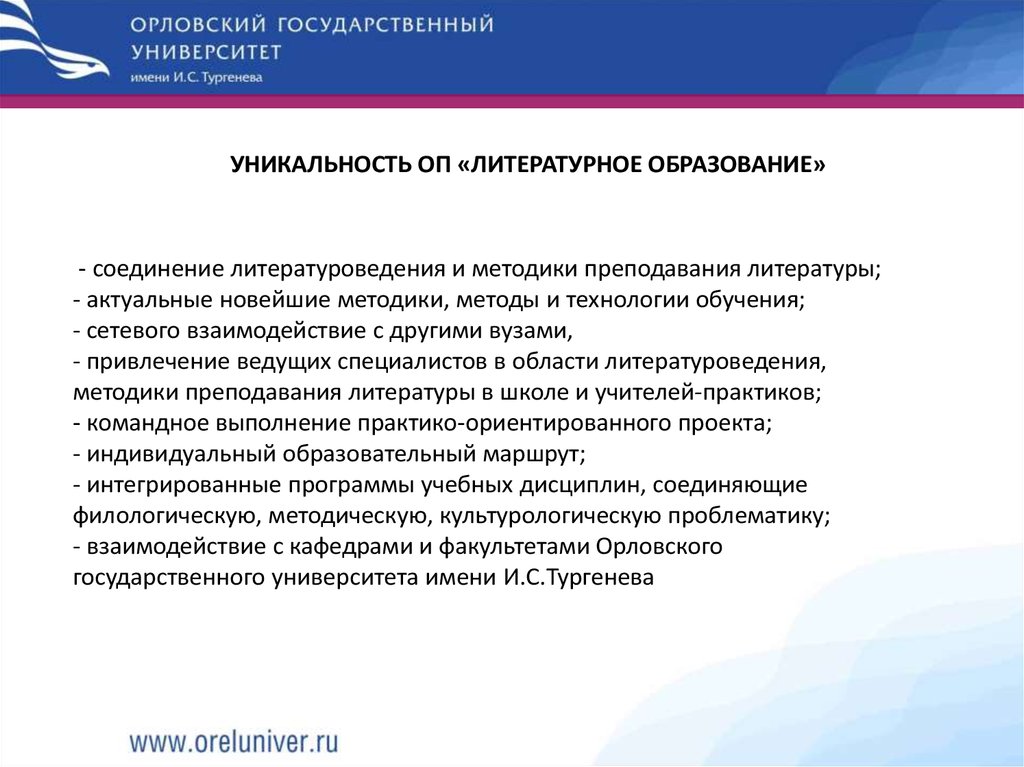 ОРЛОВСКИЙ ГОСУДАРСТВЕННЫЙ УНИВЕРСИТЕТ
имени И.С. Тургенева

УНИКАЛЬНОСТЬ ОП «ЛИТЕРАТУРНОЕ ОБРАЗОВАНИЕ»

- соединение литературоведения и методики преподавания литературы;
- актуальные новейшие методики, методы и технологии обучения;
- сетевого взаимодействие с другими вузами,
- привлечение ведущих специалистов в области литературоведения, методики преподавания литературы в школе и учителей-практиков;
- командное выполнение практико-ориентированного проекта;
- индивидуальный образовательный маршрут;
- интегрированные программы учебных дисциплин, соединяющие филологическую, методическую, культурологическую проблематику;
- взаимодействие с кафедрами и факультетами Орловского государственного университета имени И.С.Тургенева

www.oreluniver.ru